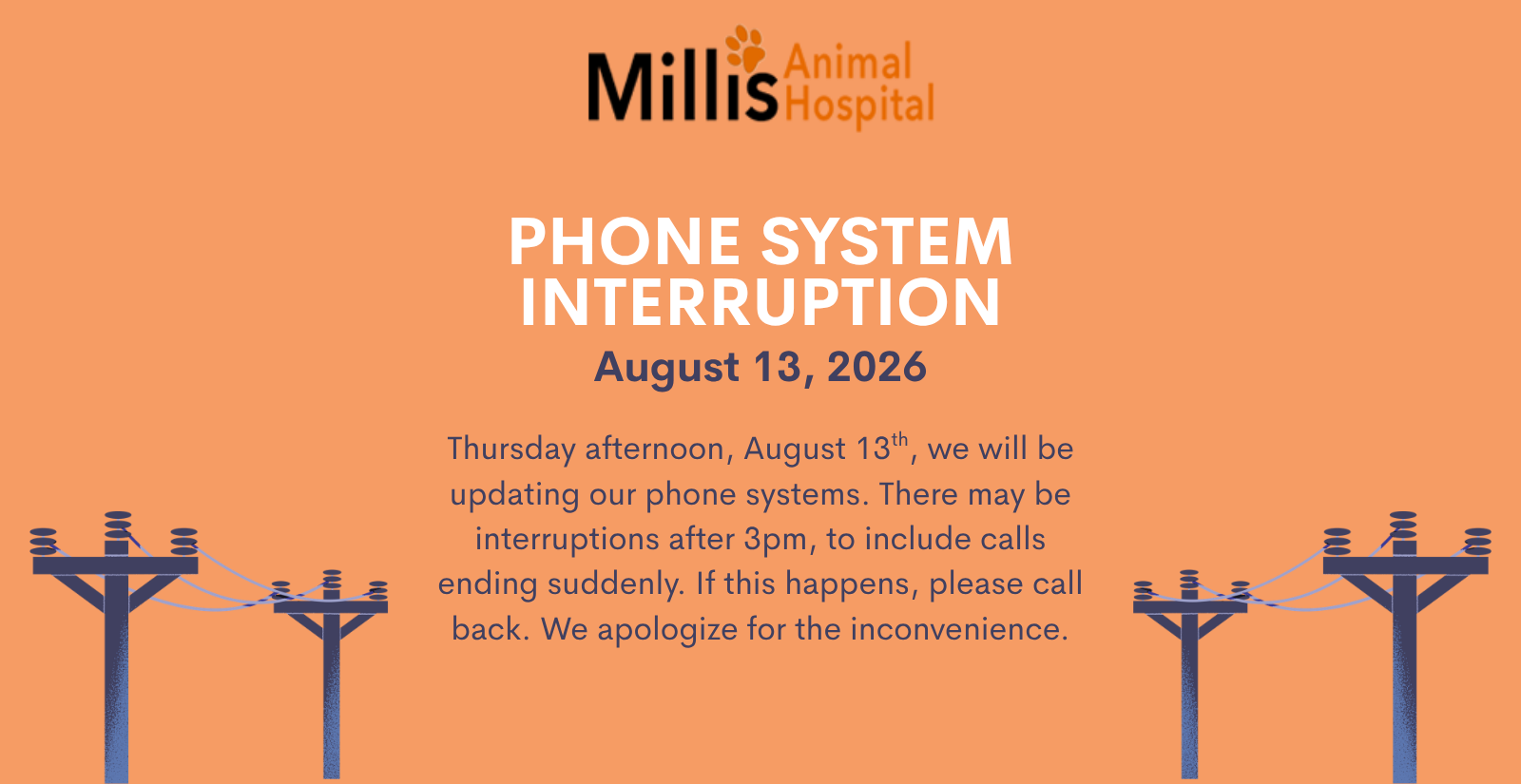 Millis Animal Hospital

PHONE SYSTEM INTERRUPTION

August 13, 2026

Thursday afternoon, August 13$^{th}$, we will be updating our phone systems. There may be interruptions after 3pm, to include calls ending suddenly. If this happens, please call back. We apologize for the inconvenience.